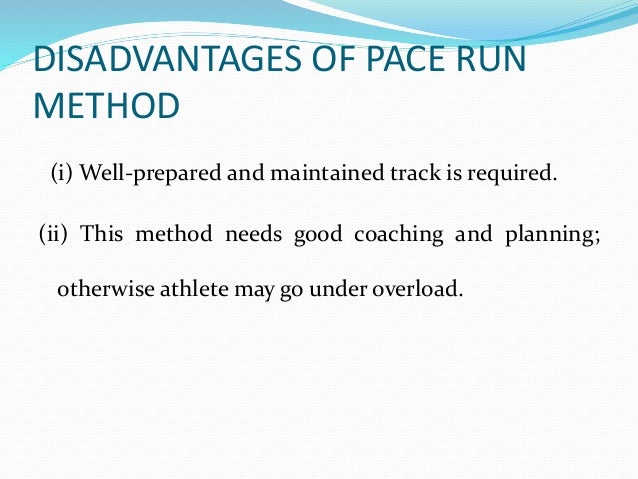 DISADVANTAGES OF PACE RUN METHOD

(i) Well-prepared and maintained track is required.

(ii) This method needs good coaching and planning; otherwise athlete may go under overload.